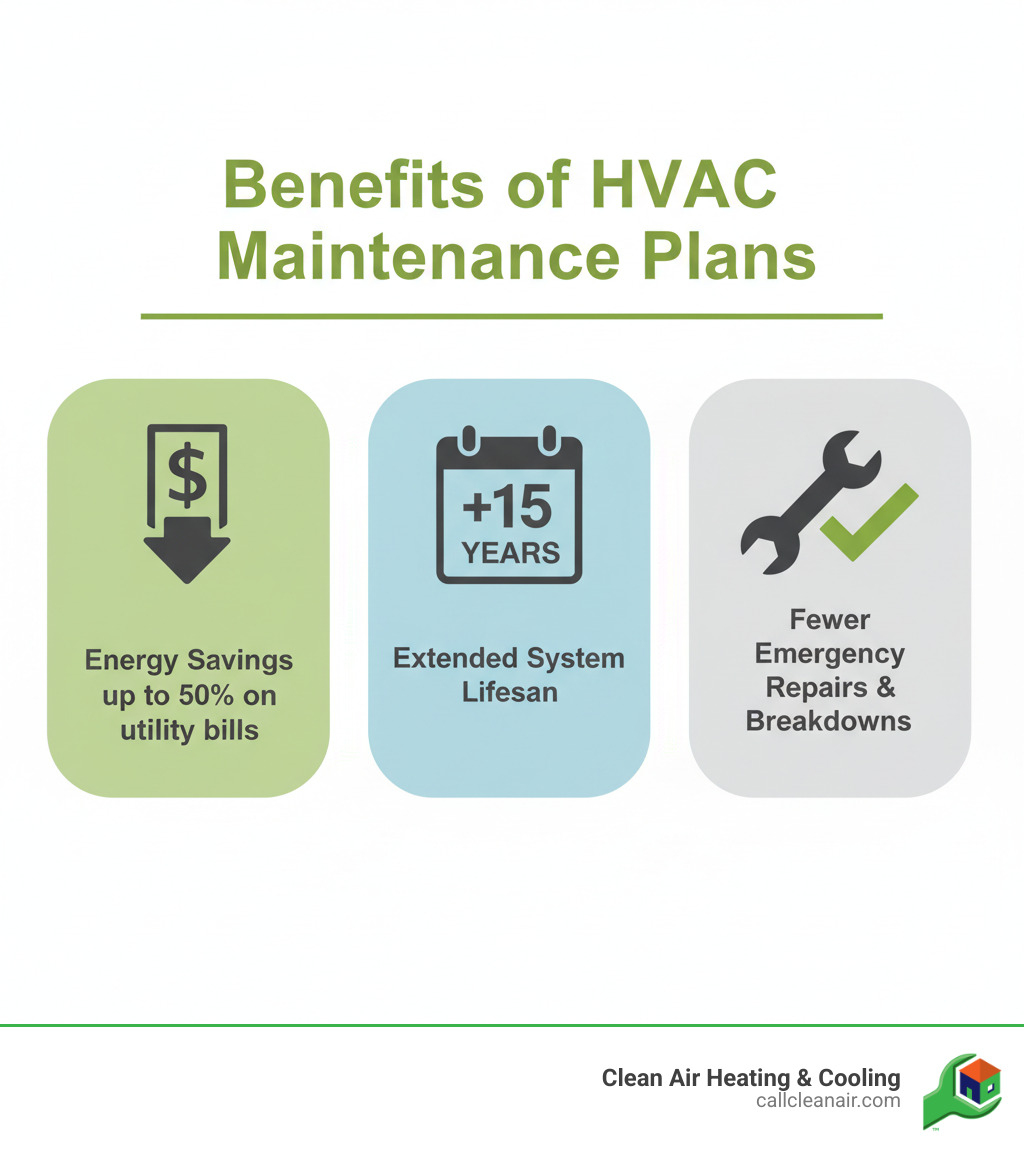 Benefits of HVAC Maintenance Plans

$

Energy Savings up to 50% on utility bills

+15 YEARS

Extended System Lifesan

Fewer Emergency Repairs & Breakdowns

Clean Air Heating & Cooling
callcleanair.com

™